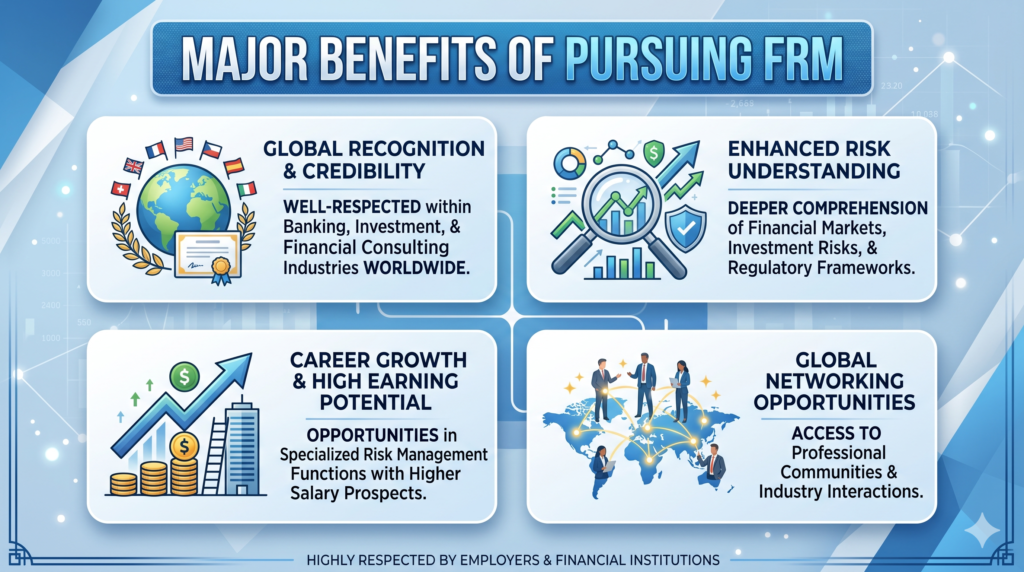 MAJOR BENEFITS OF PURSUING FRM

GLOBAL RECOGNITION & CREDIBILITY

WELL-RESPECTED within Banking, Investment, & Financial Consulting Industries WORLDWIDE.

ENHANCED RISK UNDERSTANDING

DEEPER COMPREHENSION of Financial Markets, Investment Risks, & Regulatory Frameworks.

CAREER GROWTH & HIGH EARNING POTENTIAL

OPPORTUNITIES in Specialized Risk Management Functions with Higher Salary Prospects.

GLOBAL NETWORKING OPPORTUNITIES

ACCESS TO Professional Communities & Industry Interactions.

HIGHLY RESPECTED BY EMPLOYERS & FINANCIAL INSTITUTIONS